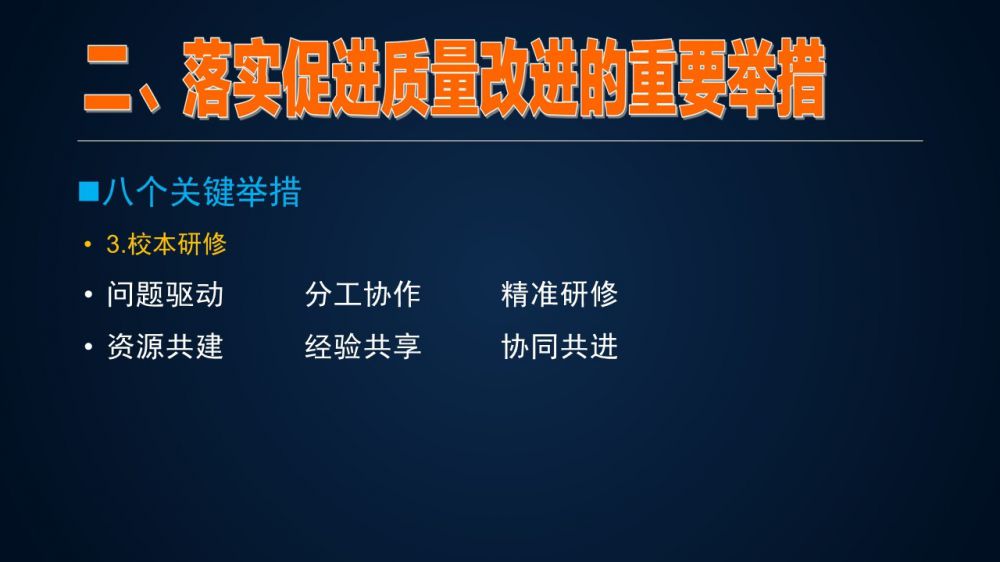 二、落实促进质量改进的重要举措

■八个关键举措

• 3.校本研修

• 问题驱动　　分工协作　　精准研修

• 资源共建　　经验共享　　协同共进